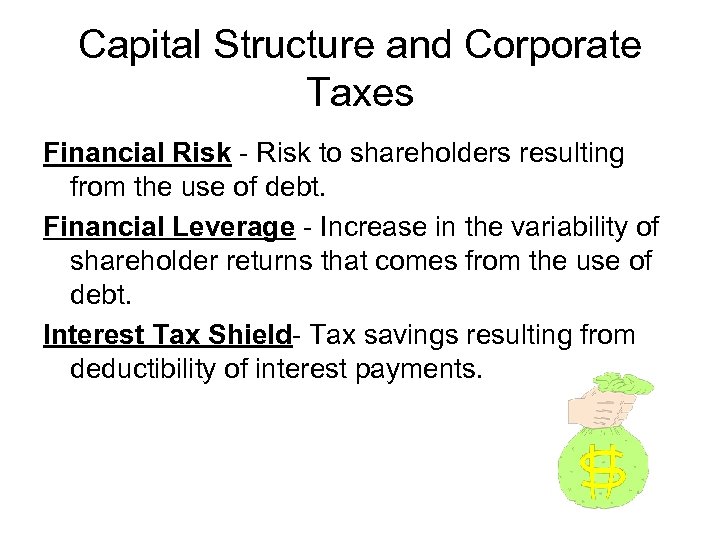 Capital Structure and Corporate Taxes

Financial Risk - Risk to shareholders resulting from the use of debt.

Financial Leverage - Increase in the variability of shareholder returns that comes from the use of debt.

Interest Tax Shield- Tax savings resulting from deductibility of interest payments.

$